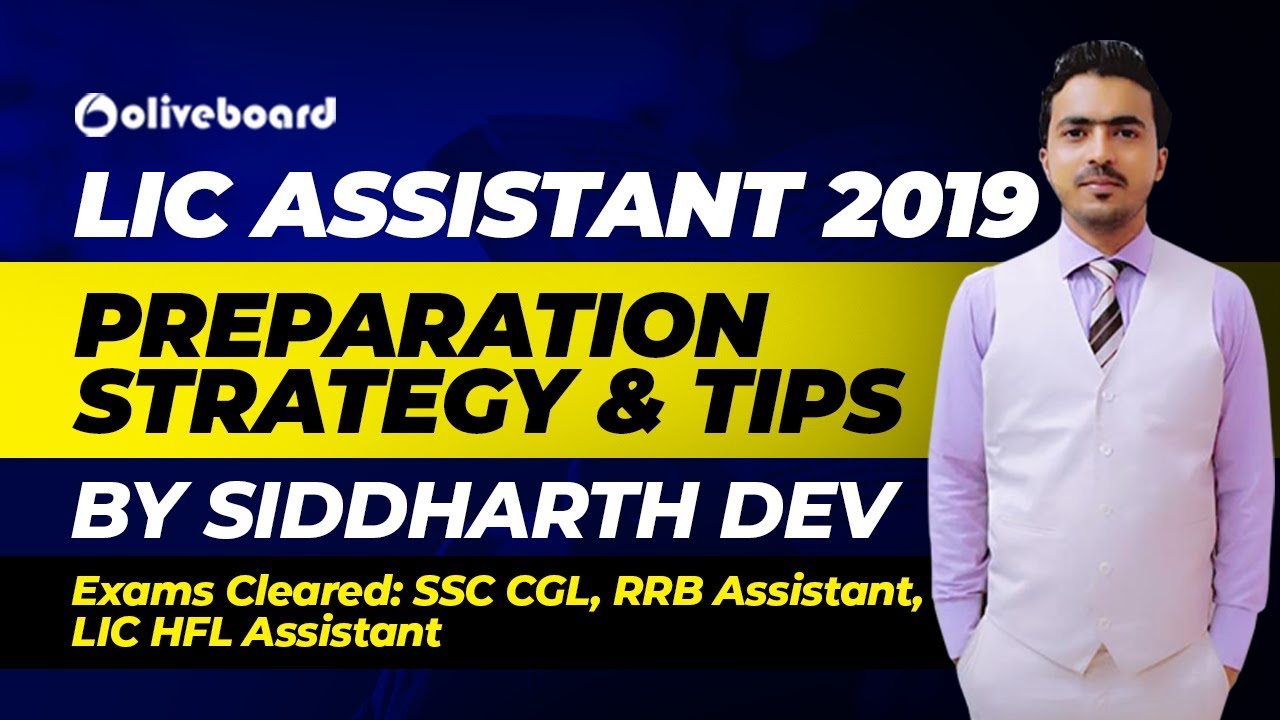 oliveboard

LIC ASSISTANT 2019

PREPARATION STRATEGY & TIPS

BY SIDDHARTH DEV

Exams Cleared: SSC CGL, RRB Assistant, LIC HFL Assistant